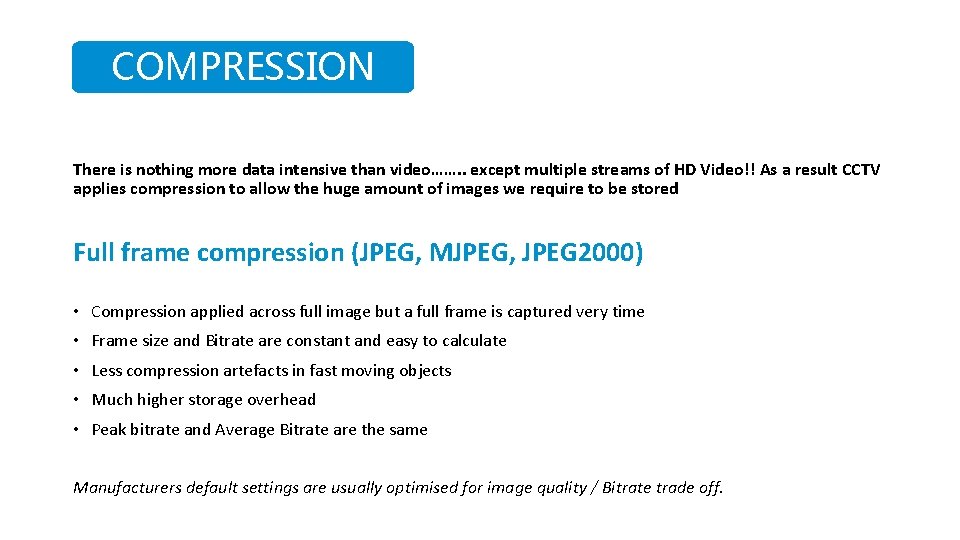 COMPRESSION

There is nothing more data intensive than video…….. except multiple streams of HD Video!! As a result CCTV applies compression to allow the huge amount of images we require to be stored

Full frame compression (JPEG, MJPEG, JPEG2000)

• Compression applied across full image but a full frame is captured very time
• Frame size and Bitrate are constant and easy to calculate
• Less compression artefacts in fast moving objects
• Much higher storage overhead
• Peak bitrate and Average Bitrate are the same

Manufacturers default settings are usually optimised for image quality / Bitrate trade off.